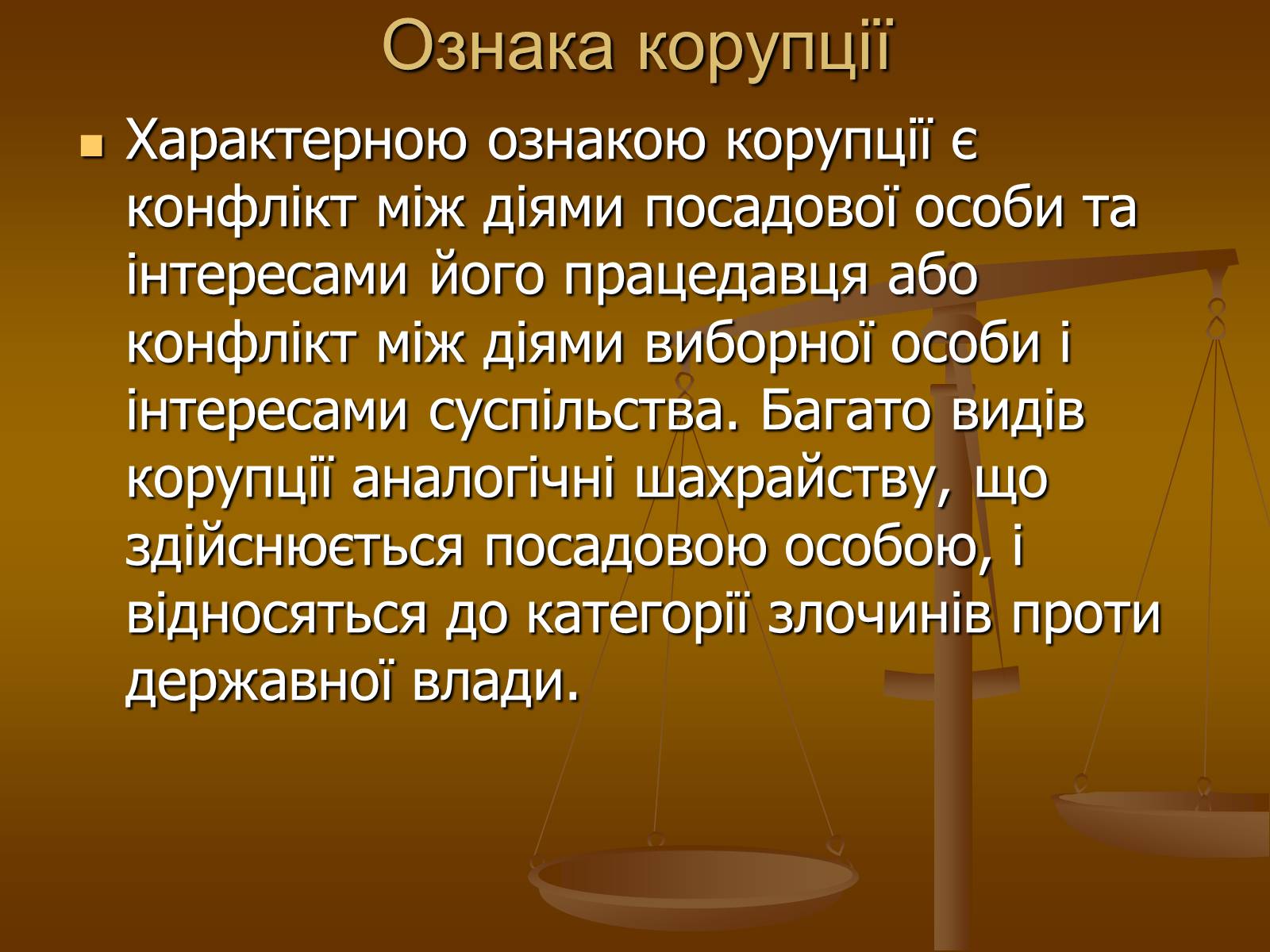 Ознака корупції

Характерною ознакою корупції є конфлікт між діями посадової особи та інтересами його працедавця або конфлікт між діями виборної особи і інтересами суспільства. Багато видів корупції аналогічні шахрайству, що здійснюється посадовою особою, і відносяться до категорії злочинів проти державної влади.